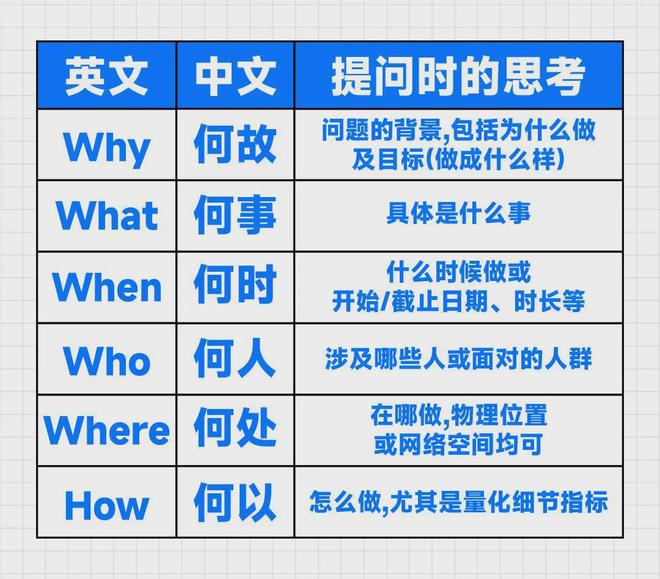 | 英文 | 中文 | 提问时的思考 |
|---|---|---|
| Why | 何故 | 问题的背景,包括为什么做及目标(做成什么样) |
| What | 何事 | 具体是什么事 |
| When | 何时 | 什么时候做或开始/截止日期、时长等 |
| Who | 何人 | 涉及哪些人或面对的人群 |
| Where | 何处 | 在哪做,物理位置或网络空间均可 |
| How | 何以 | 怎么做,尤其是量化细节指标 |